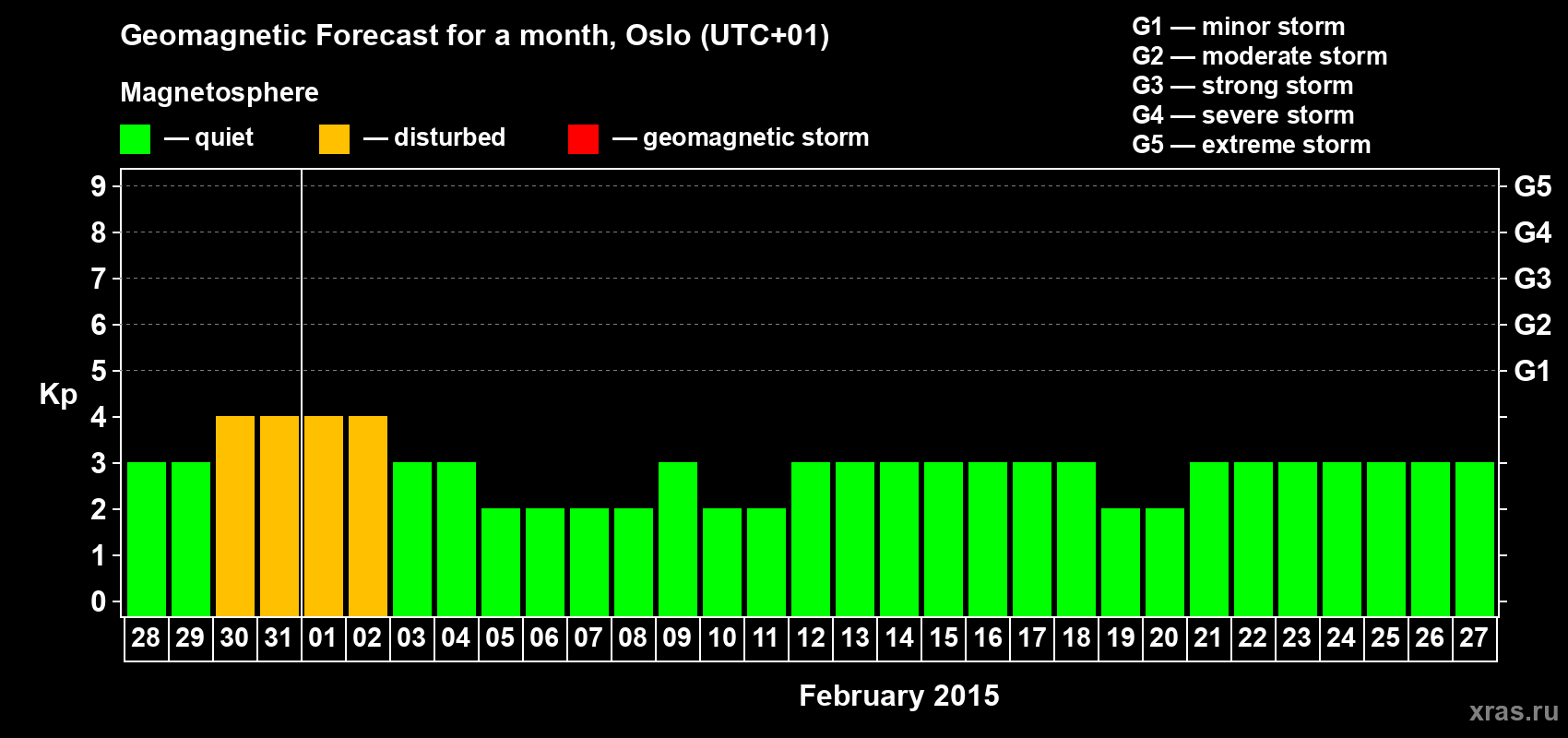 Geomagnetic Forecast for a month, Oslo (UTC+01)

Magnetosphere

— quiet — disturbed — geomagnetic storm

G1 — minor storm
G2 — moderate storm
G3 — strong storm
G4 — severe storm
G5 — extreme storm

Kp

9
8
7
6
5
4
3
2
1
0

G5
G4
G3
G2
G1

28 29 30 31 01 02 03 04 05 06 07 08 09 10 11 12 13 14 15 16 17 18 19 20 21 22 23 24 25 26 27

February 2015

xras.ru